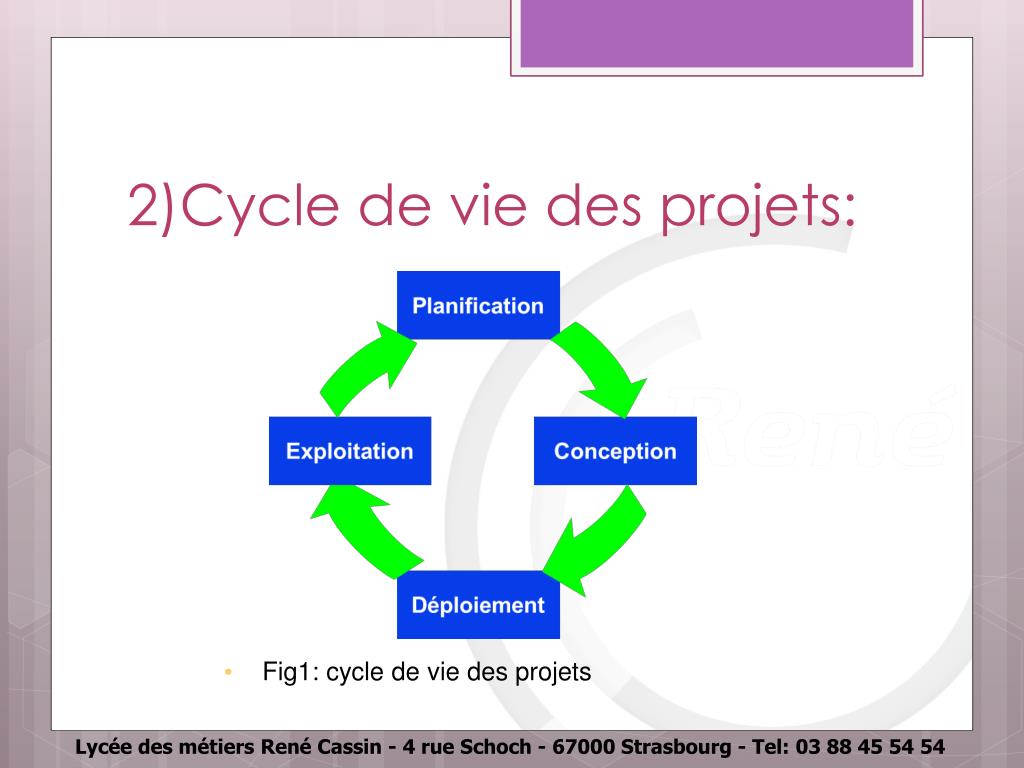 2)Cycle de vie des projets:

Planification

Conception

Déploiement

Exploitation

René

• Fig1: cycle de vie des projets

Lycée des métiers René Cassin - 4 rue Schoch - 67000 Strasbourg - Tel: 03 88 45 54 54